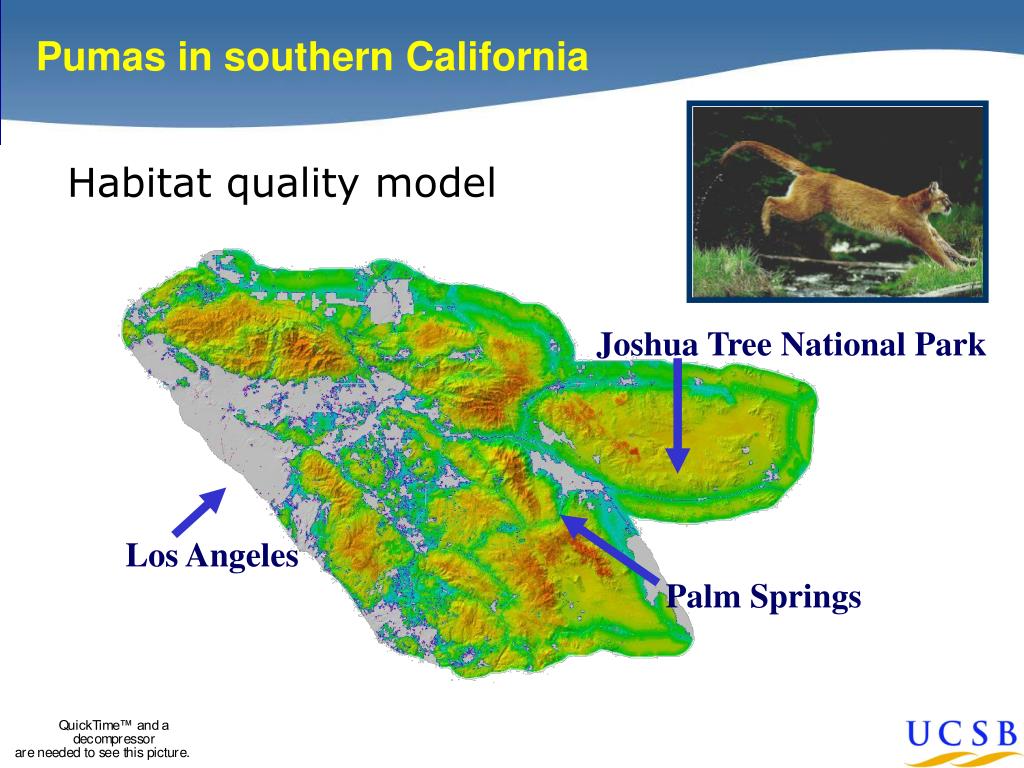 Pumas in southern California

Habitat quality model

Joshua Tree National Park

Los Angeles

Palm Springs

QuickTime™ and a decompressor are needed to see this picture.

UCSB